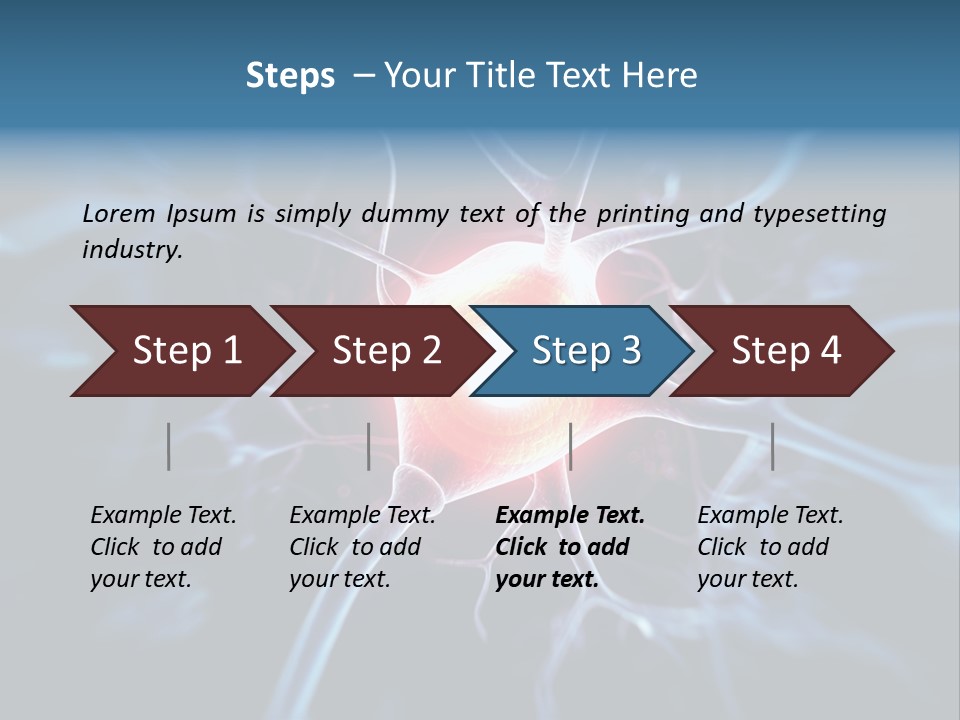 Steps – Your Title Text Here

Lorem Ipsum is simply dummy text of the printing and typesetting industry.

Step 1

Step 2

Step 3

Step 4

Example Text. Click to add your text.

Example Text. Click to add your text.

Example Text. Click to add your text.

Example Text. Click to add your text.